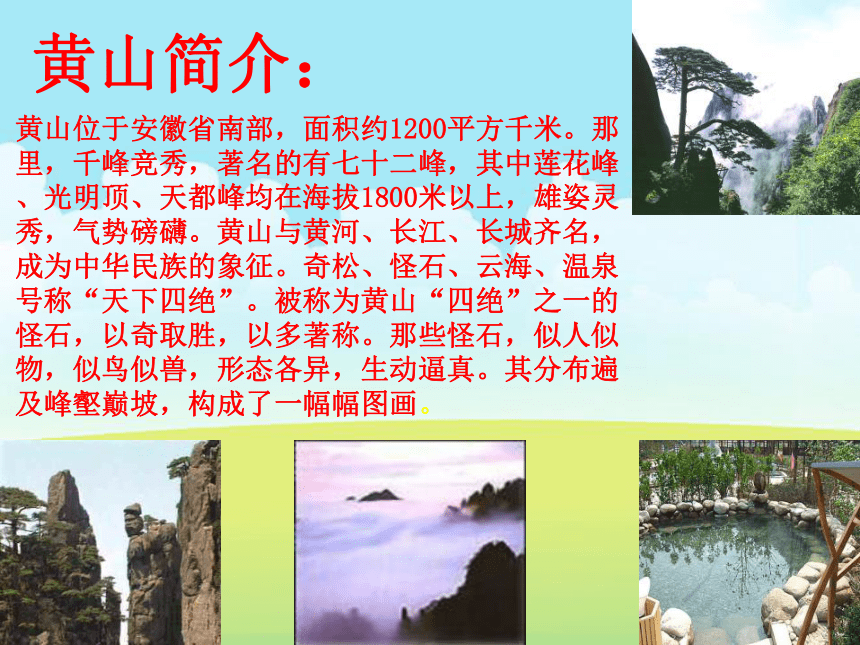 黄山简介：

黄山位于安徽省南部，面积约1200平方千米。那里，千峰竞秀，著名的有七十二峰，其中莲花峰、光明顶、天都峰均在海拔1800米以上，雄姿灵秀，气势磅礴。黄山与黄河、长江、长城齐名，成为中华民族的象征。奇松、怪石、云海、温泉号称“天下四绝”。被称为黄山“四绝”之一的怪石，以奇取胜，以多著称。那些怪石，似人似物，似鸟似兽，形态各异，生动逼真。其分布遍及峰壑巅坡，构成了一幅幅图画。